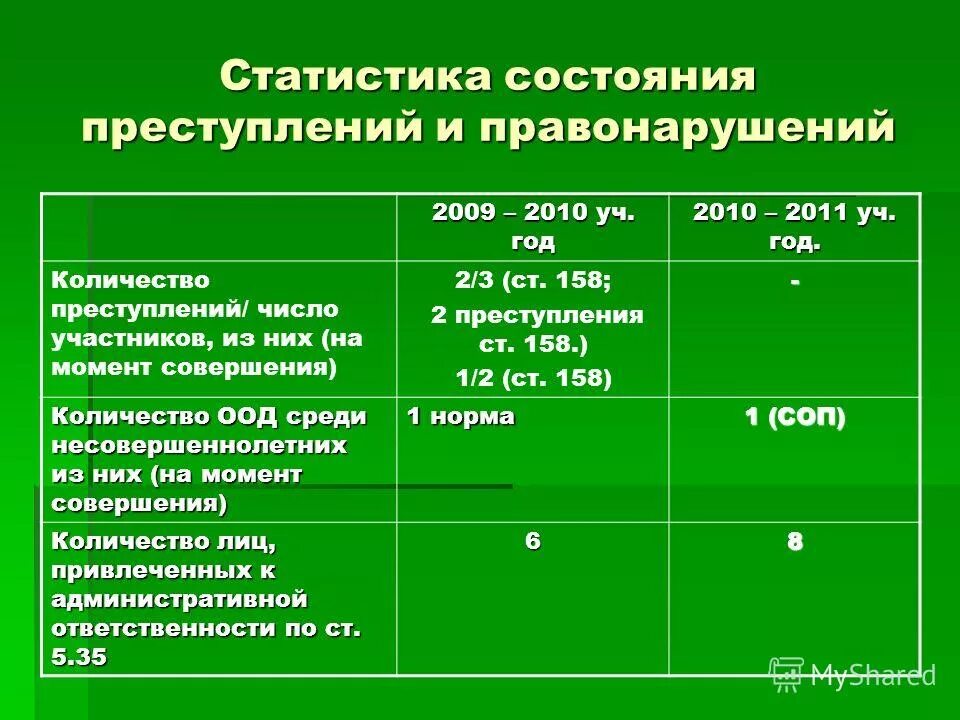 Статистика состояния преступлений и правонарушений

| | 2009 – 2010 уч. год | 2010 – 2011 уч. год. |
|---|---|---|
| Количество преступлений/ число участников, из них (на момент совершения) | 2/3 (ст. 158; 2 преступления ст. 158.) 1/2 (ст. 158) | - |
| Количество ООД среди несовершеннолетних из них (на момент совершения) | 1 норма | 1 (СОП) |
| Количество лиц, привлеченных к административной ответственности по ст. 5.35 | 6 | 8 |

MyShared